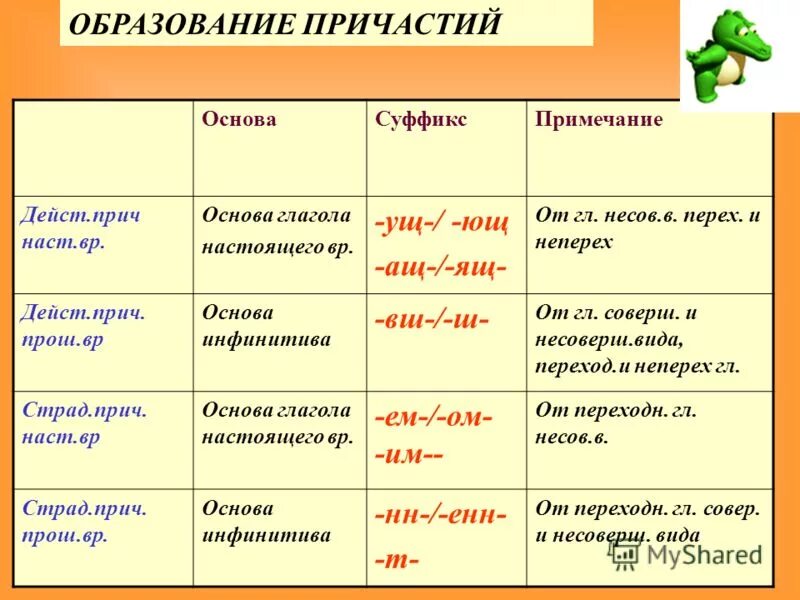 ОБРАЗОВАНИЕ ПРИЧАСТИЙ

| | Основа | Суффикс | Примечание |
|---|---|---|---|
| Дейст.прич наст.вр. | Основа глагола настоящего вр. | -ущ-/ -ющ -ащ-/-ящ- | От гл. несов.в. перех. и неперех |
| Дейст.прич. прош.вр | Основа инфинитива | -вш-/-ш- | От гл. соверш. и несоверш.вида, переход.и неперех гл. |
| Страд.прич. наст.вр | Основа глагола настоящего вр. | -ем-/-ом- -им-- | От переходн. гл. несов.в. |
| Страд.прич. прош.вр. | Основа инфинитива | -нн-/-енн- -т- | От переходн. гл. совер. и несоверш. вида |

MyShared